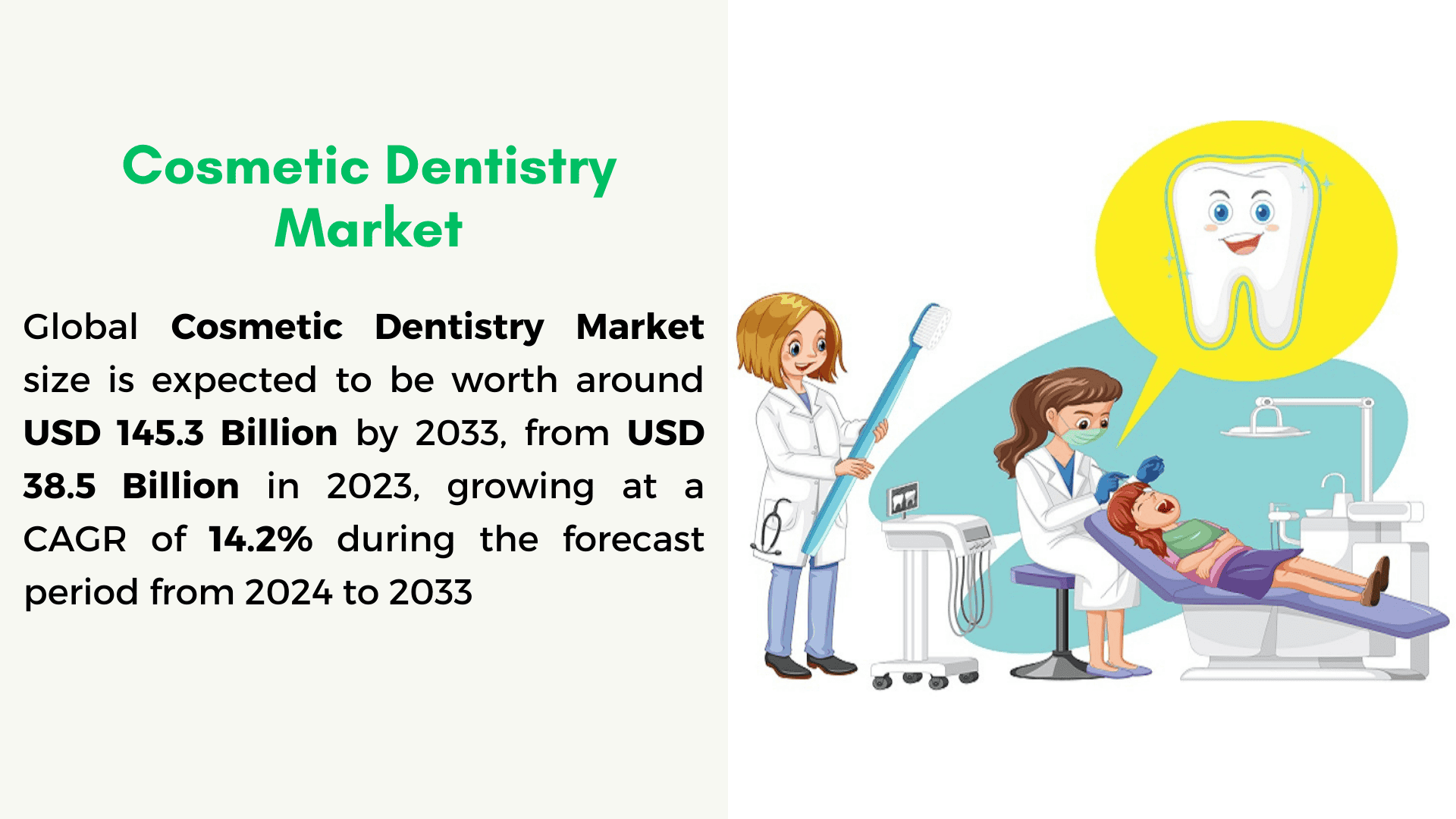 Cosmetic Dentistry Market

Global Cosmetic Dentistry Market size is expected to be worth around USD 145.3 Billion by 2033, from USD 38.5 Billion in 2023, growing at a CAGR of 14.2% during the forecast period from 2024 to 2033